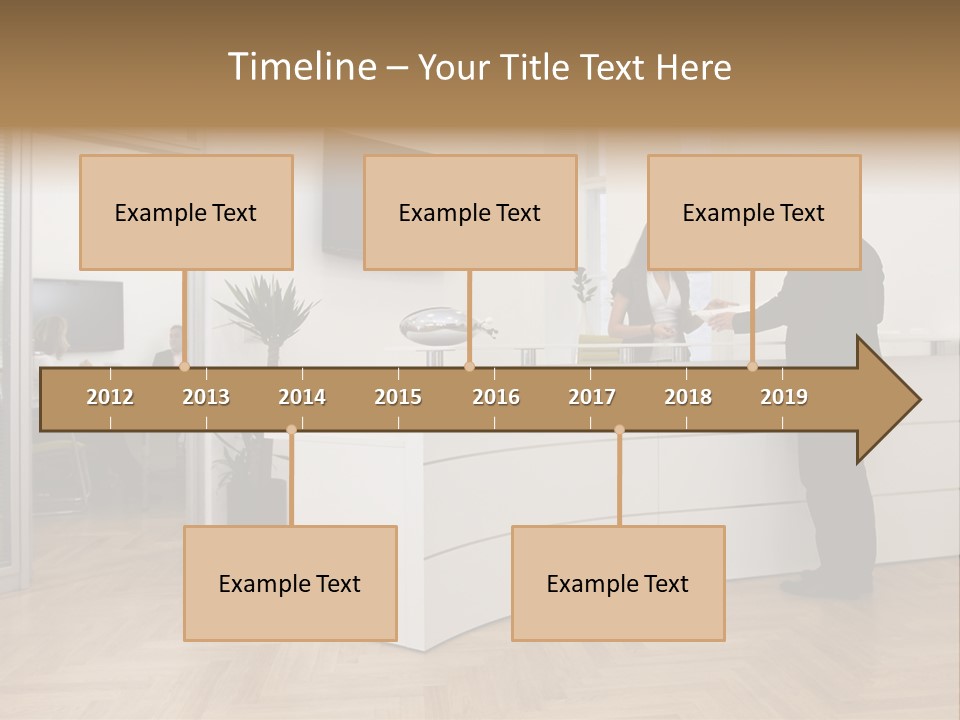 Timeline – Your Title Text Here

Example Text

Example Text

Example Text

2012 2013 2014 2015 2016 2017 2018 2019

Example Text

Example Text